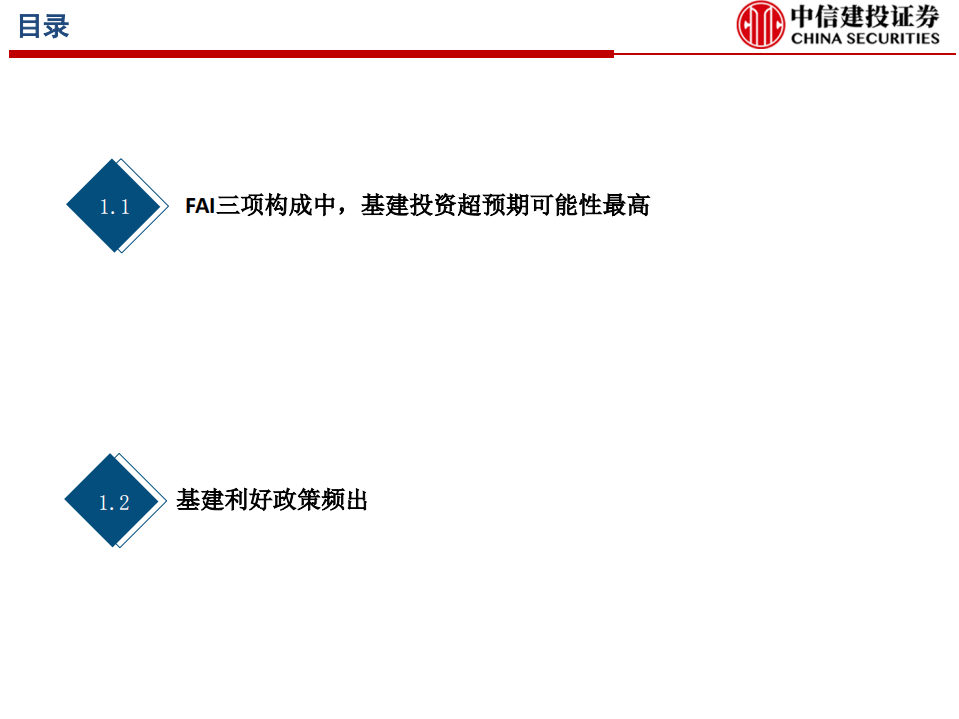 目录

中信建投证券
CHINA SECURITIES

1.1 FAI三项构成中，基建投资超预期可能性最高

1.2 基建利好政策频出